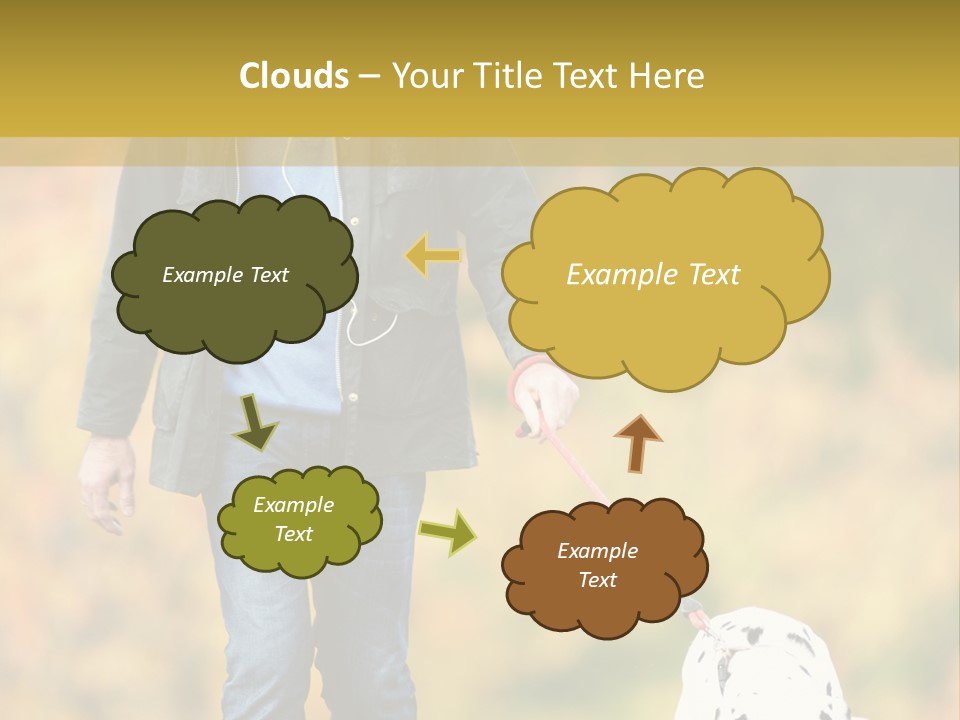 Clouds – Your Title Text Here

Example Text

Example Text

Example Text

Example Text